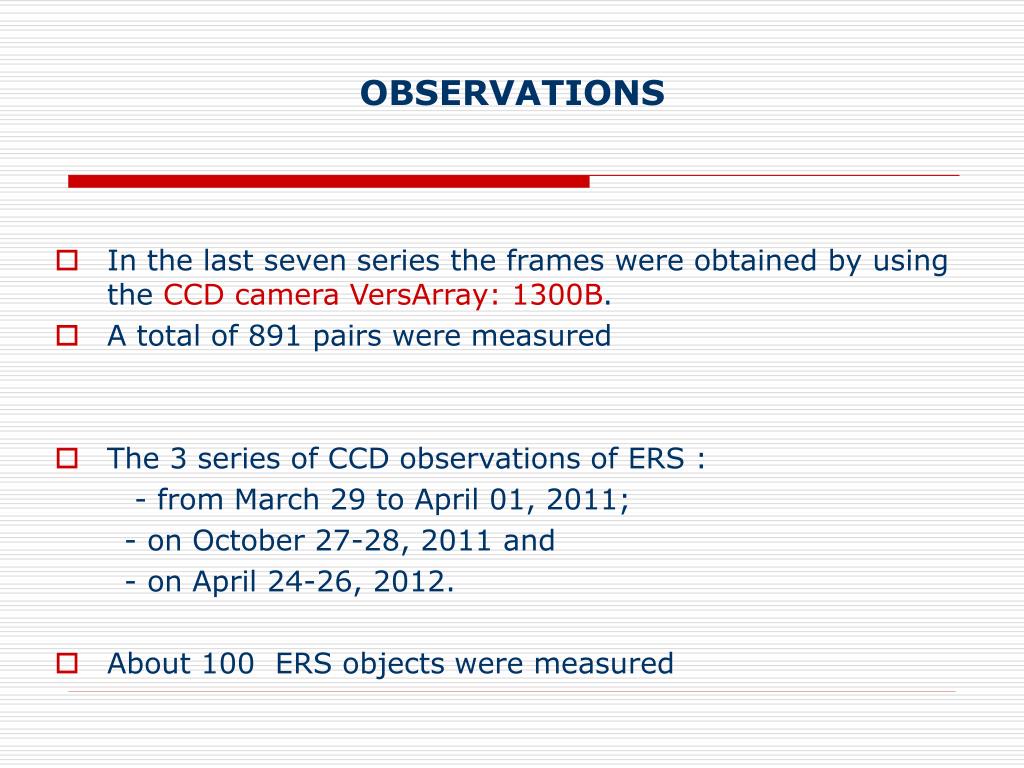 OBSERVATIONS

In the last seven series the frames were obtained by using the CCD camera VersArray: 1300B.

A total of 891 pairs were measured

The 3 series of CCD observations of ERS :
- from March 29 to April 01, 2011;
- on October 27-28, 2011 and
- on April 24-26, 2012.

About 100 ERS objects were measured